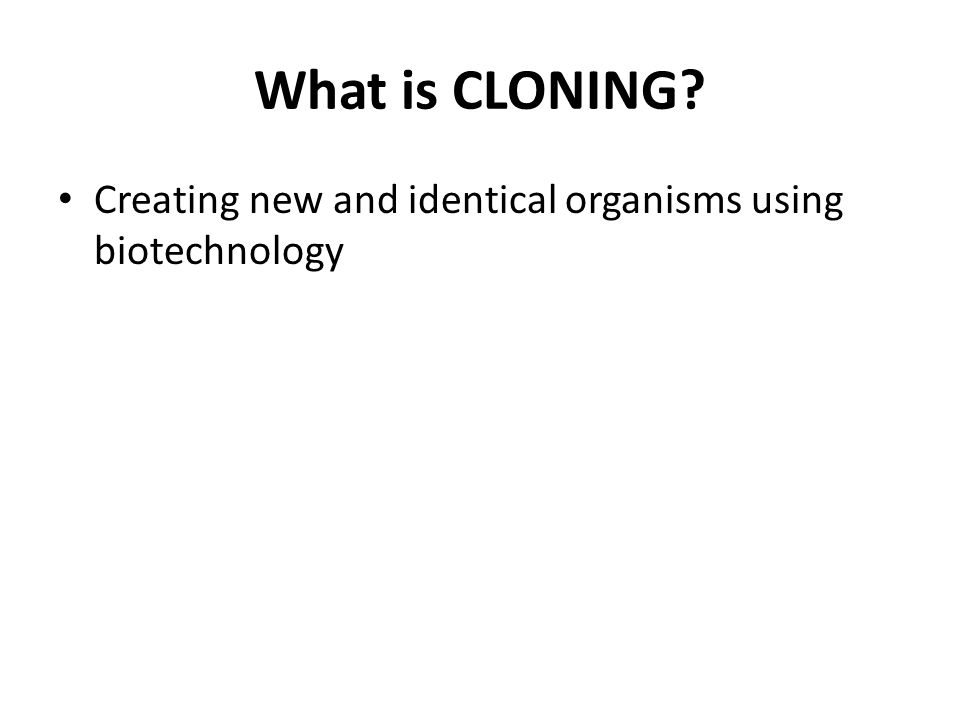 What is CLONING?

• Creating new and identical organisms using biotechnology